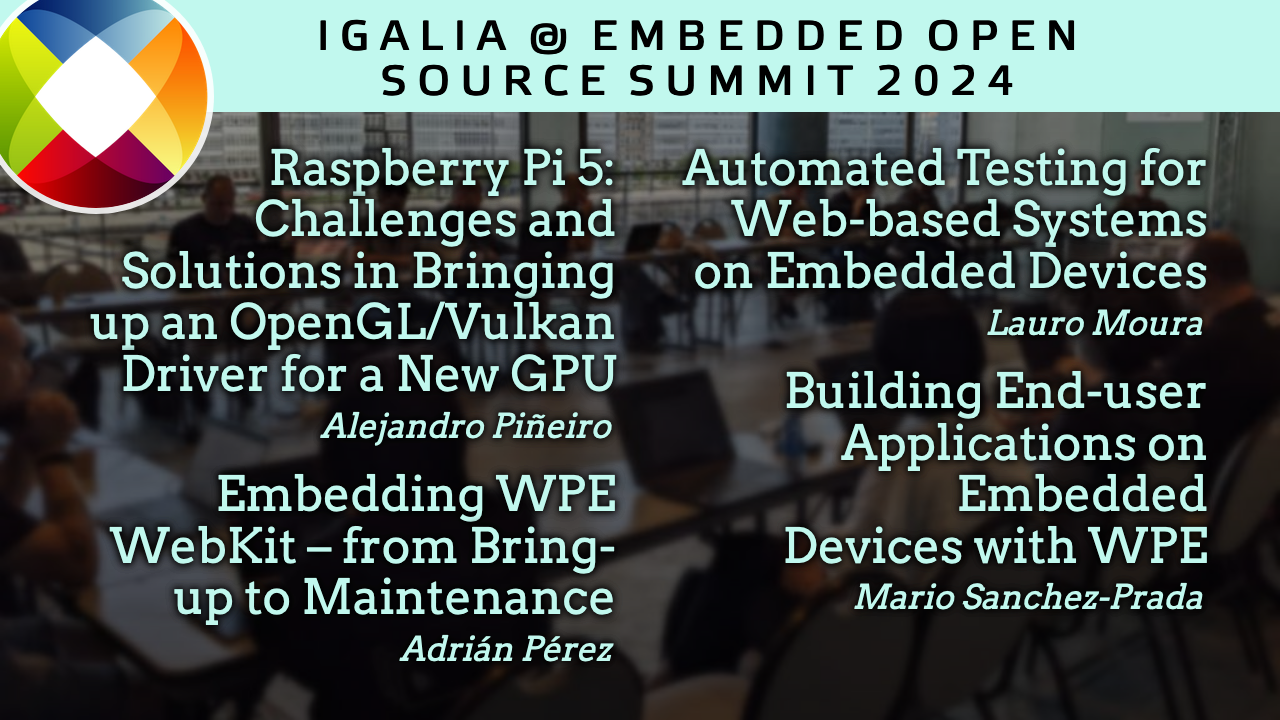 IGALIA @ EMBEDDED OPEN SOURCE SUMMIT 2024

Raspberry Pi 5: Challenges and Solutions in Bringing up an OpenGL/Vulkan Driver for a New GPU
Alejandro Piñeiro

Embedding WPE WebKit – from Bring-up to Maintenance
Adrián Pérez

Automated Testing for Web-based Systems on Embedded Devices
Lauro Moura

Building End-user Applications on Embedded Devices with WPE
Mario Sanchez-Prada